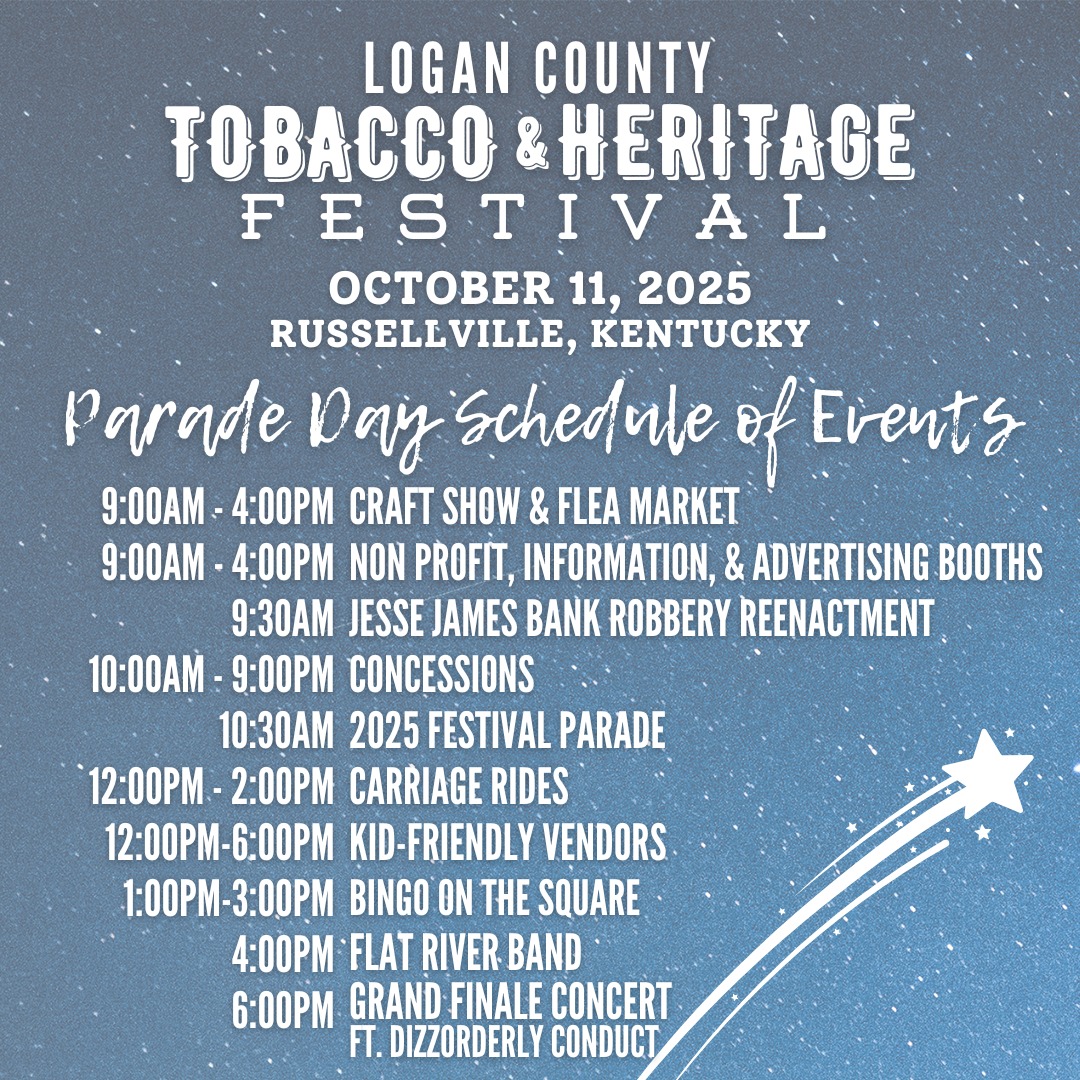 LOGAN COUNTY
TOBACCO & HERITAGE
FESTIVAL
OCTOBER 11, 2025
RUSSELLVILLE, KENTUCKY

Parade Day Schedule of Events

9:00AM - 4:00PM CRAFT SHOW & FLEA MARKET
9:00AM - 4:00PM NON PROFIT, INFORMATION, & ADVERTISING BOOTHS
9:30AM JESSE JAMES BANK ROBBERY REENACTMENT
10:00AM - 9:00PM CONCESSIONS
10:30AM 2025 FESTIVAL PARADE
12:00PM - 2:00PM CARRIAGE RIDES
12:00PM-6:00PM KID-FRIENDLY VENDORS
1:00PM-3:00PM BINGO ON THE SQUARE
4:00PM FLAT RIVER BAND
6:00PM GRAND FINALE CONCERT FT. DIZZORDERLY CONDUCT